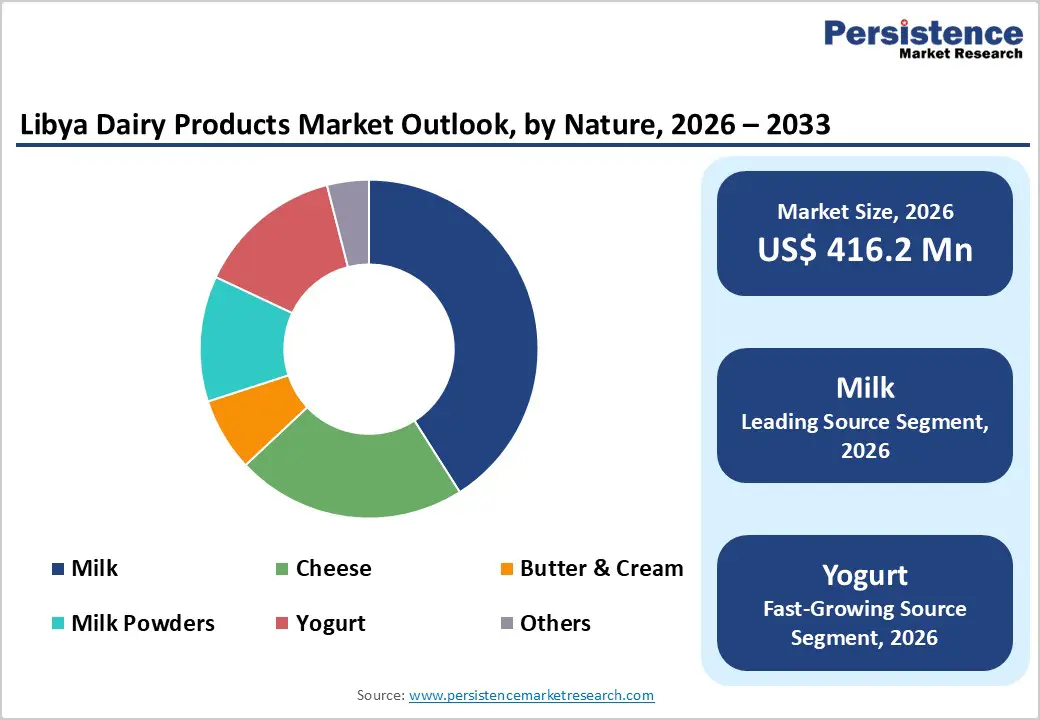 Persistence
Market Research

Libya Dairy Products Market Outlook, by Nature, 2026 – 2033

Milk
Cheese
Butter & Cream
Milk Powders
Yogurt
Others

Market Size, 2026
US$ 416.2 Mn

Milk
Leading Source Segment, 2026

Yogurt
Fast-Growing Source Segment, 2026

Source: www.persistencemarketresearch.com